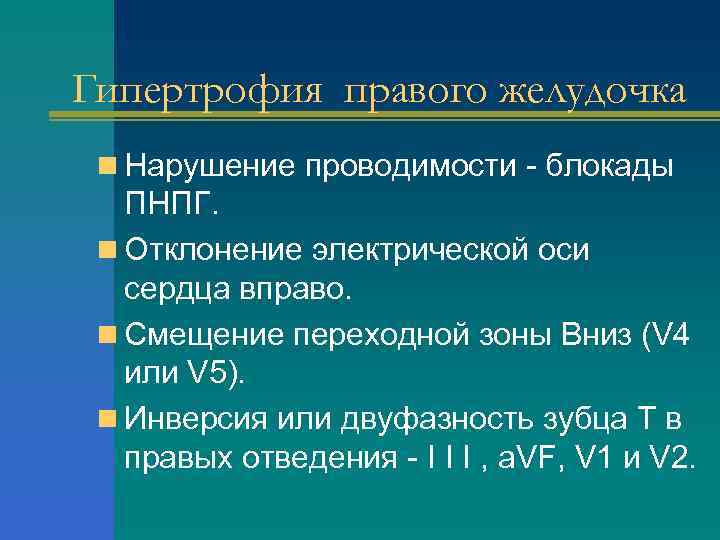 Гипертрофия правого желудочка

Нарушение проводимости - блокады ПНПГ.

Отклонение электрической оси сердца вправо.

Смещение переходной зоны Вниз (V4 или V5).

Инверсия или двуфазность зубца Т в правых отведения - I I I , aVF, V1 и V2.